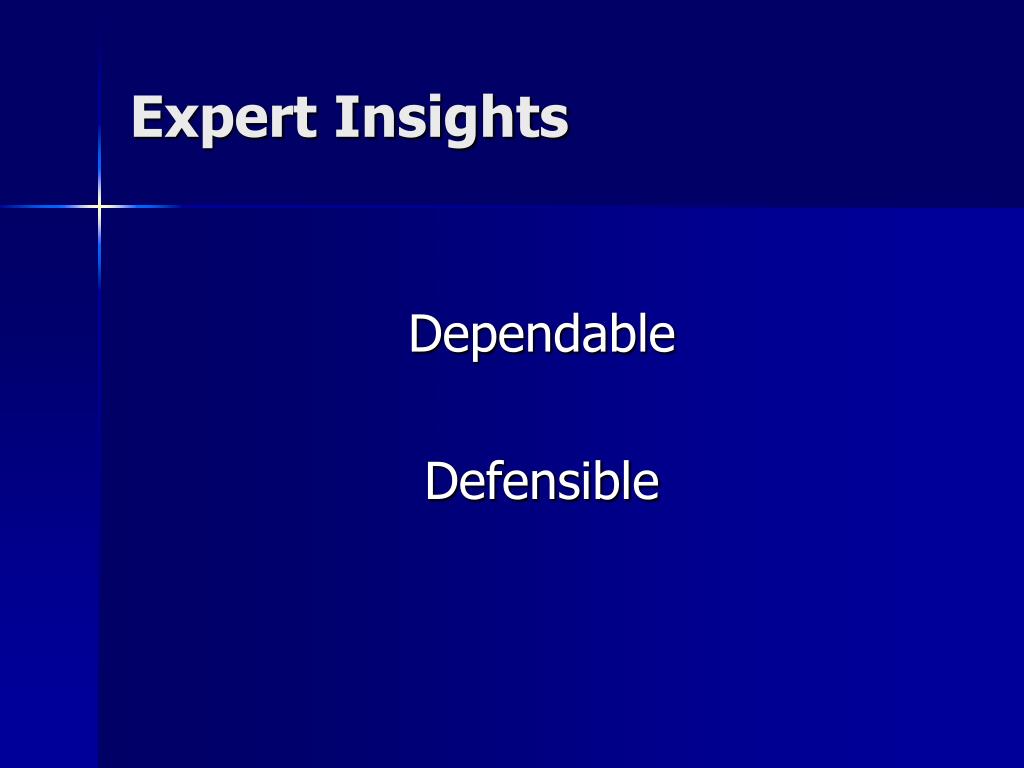 Expert Insights

Dependable

Defensible